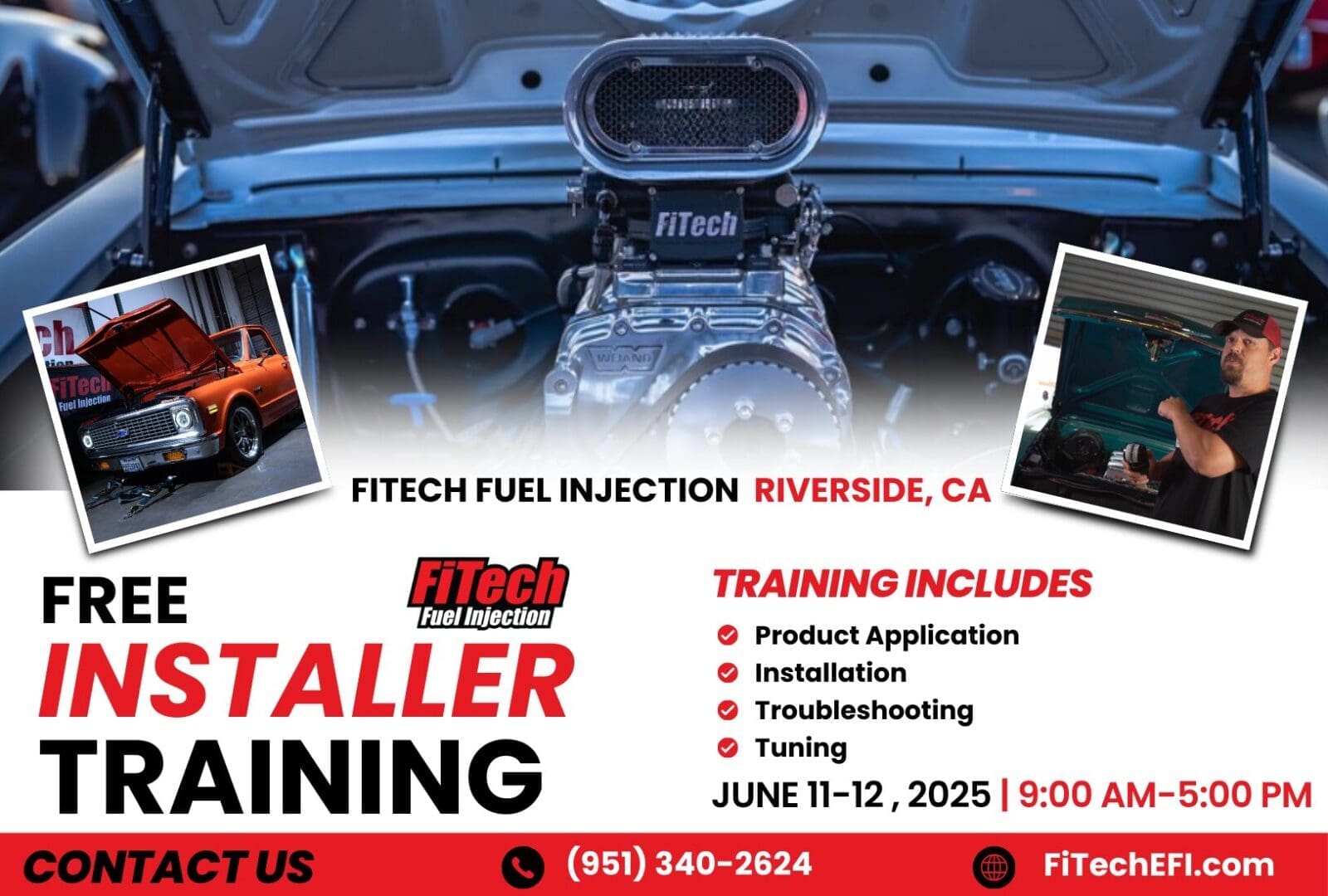 FiTech

WEIAND

FiTech Fuel Injection

FITECH FUEL INJECTION RIVERSIDE, CA

FREE
INSTALLER
TRAINING

FiTech Fuel Injection

TRAINING INCLUDES
Product Application
Installation
Troubleshooting
Tuning

JUNE 11-12 , 2025 | 9:00 AM-5:00 PM

CONTACT US
(951) 340-2624
FiTechEFI.com